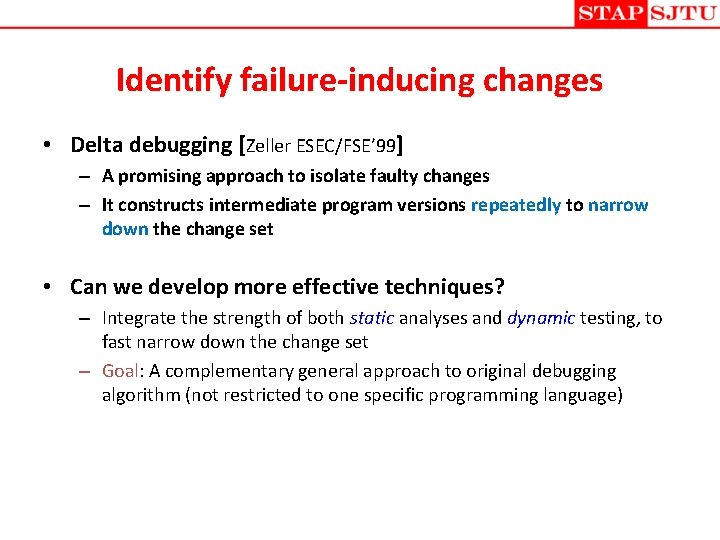 STAP SJTU

Identify failure-inducing changes

• Delta debugging [Zeller ESEC/FSE'99]
– A promising approach to isolate faulty changes
– It constructs intermediate program versions repeatedly to narrow down the change set

• Can we develop more effective techniques?
– Integrate the strength of both static analyses and dynamic testing, to fast narrow down the change set
– Goal: A complementary general approach to original debugging algorithm (not restricted to one specific programming language)